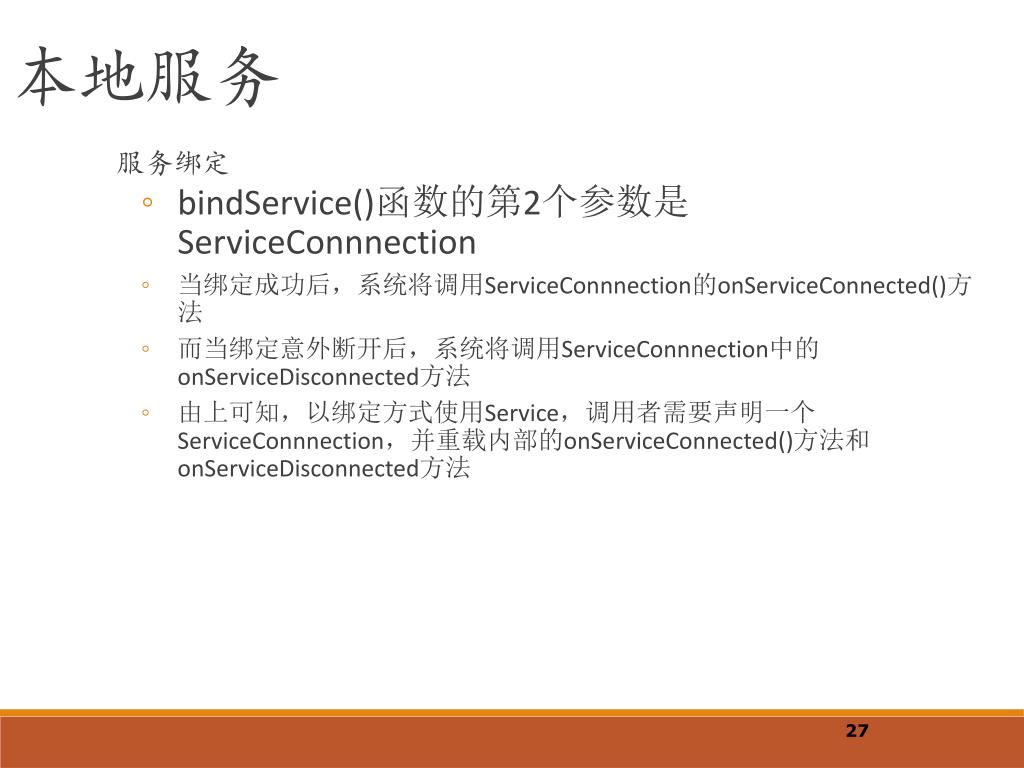 本地服务

服务绑定

◦ bindService()函数的第2个参数是ServiceConnnection

◦ 当绑定成功后，系统将调用ServiceConnnection的onServiceConnected()方法

◦ 而当绑定意外断开后，系统将调用ServiceConnnection中的onServiceDisconnected方法

◦ 由上可知，以绑定方式使用Service，调用者需要声明一个ServiceConnnection，并重载内部的onServiceConnected()方法和onServiceDisconnected方法

27